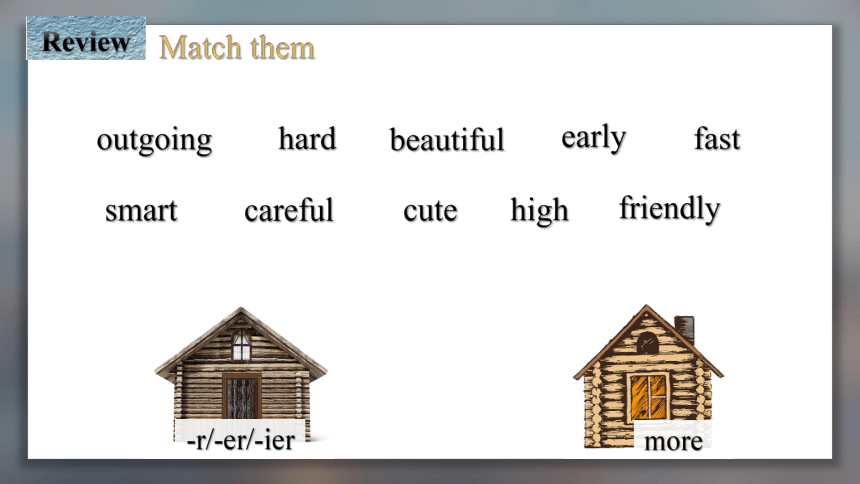 Review Match them

outgoing hard beautiful early fast

smart careful cute high friendly

-r/-er/-ier

more